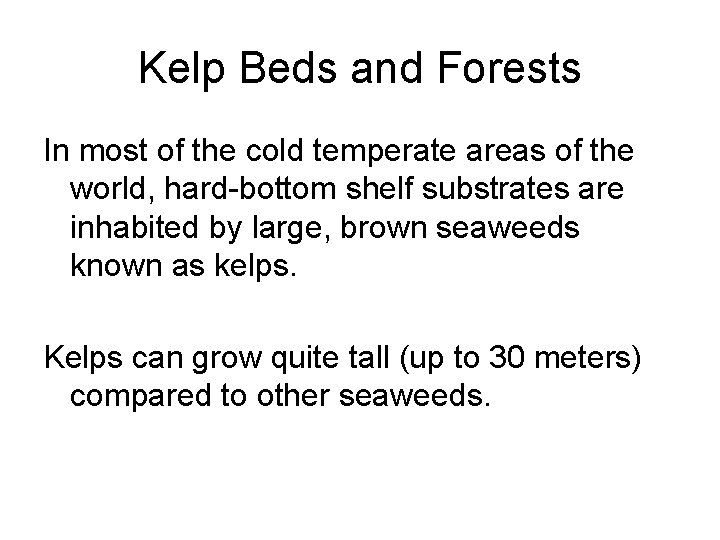 Kelp Beds and Forests

In most of the cold temperate areas of the world, hard-bottom shelf substrates are inhabited by large, brown seaweeds known as kelps.

Kelps can grow quite tall (up to 30 meters) compared to other seaweeds.